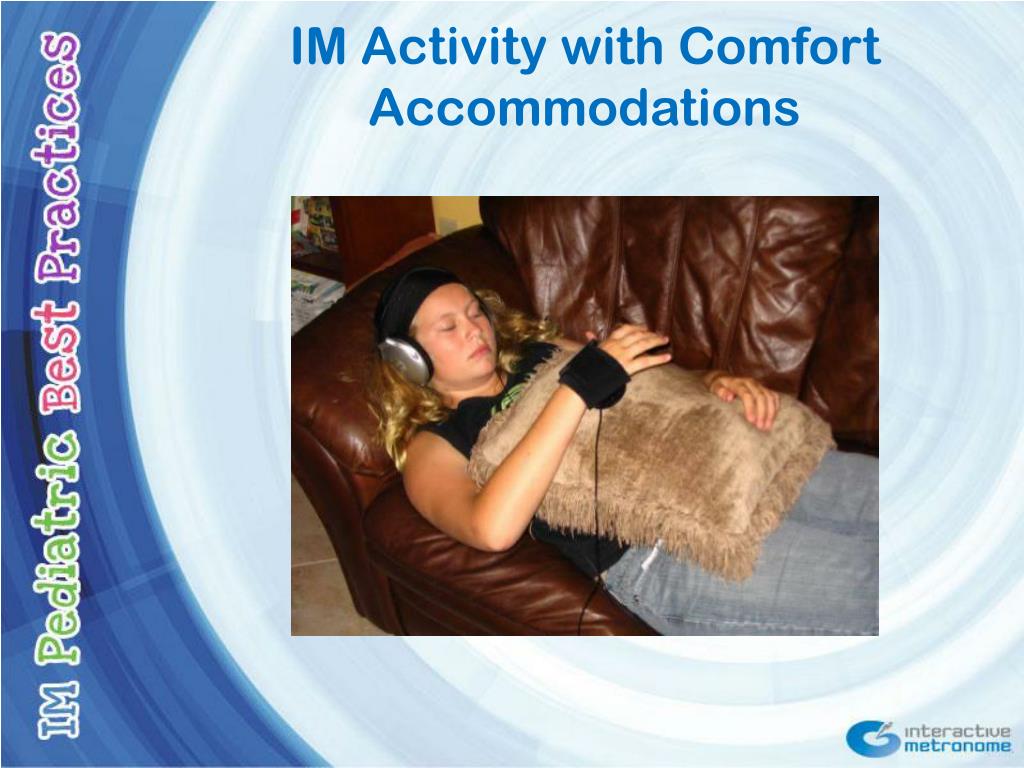 IM Pediatric Best Practices

IM Activity with Comfort Accommodations

interactive metronome